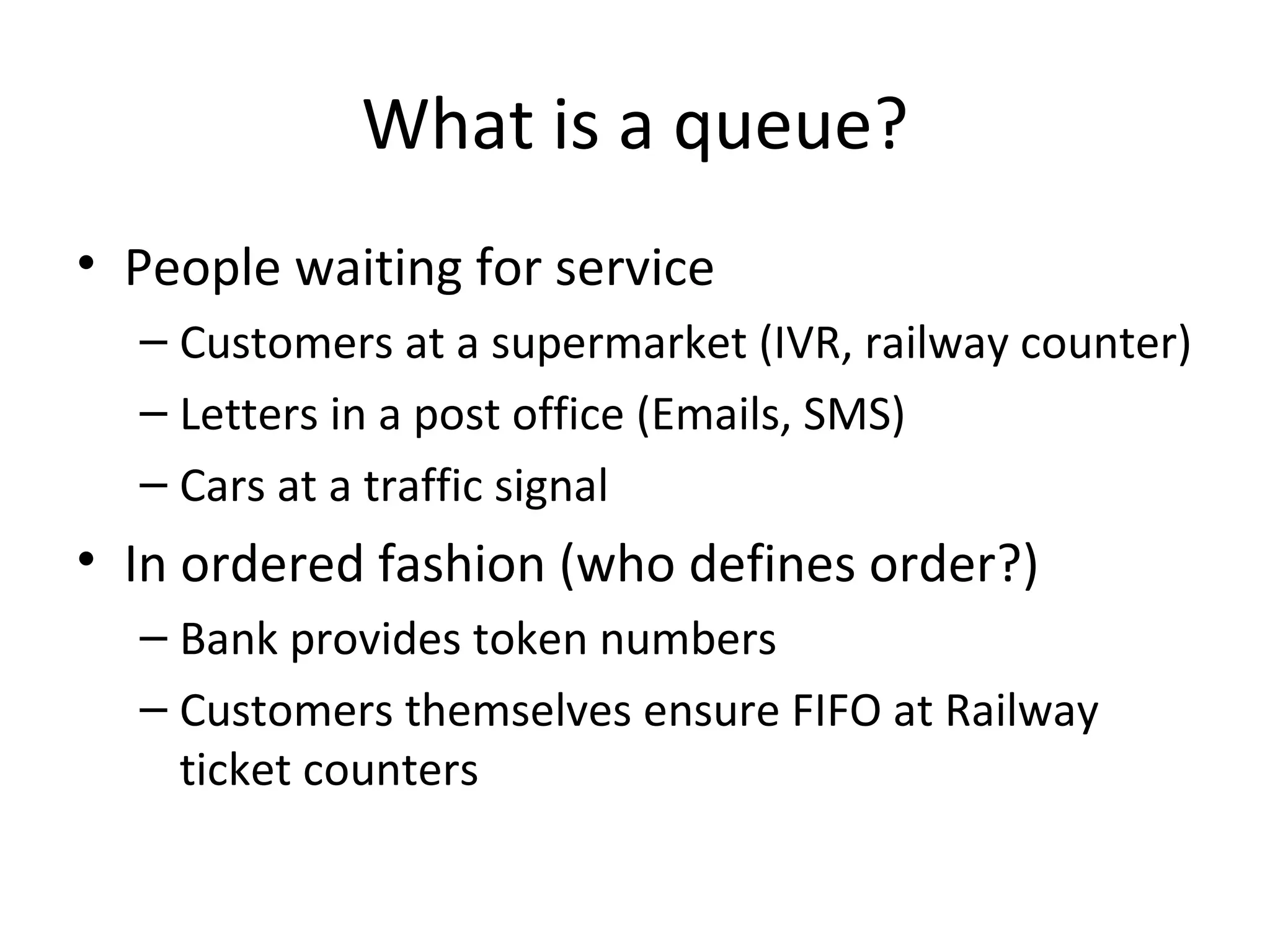 What is a queue?

• People waiting for service
– Customers at a supermarket (IVR, railway counter)
– Letters in a post office (Emails, SMS)
– Cars at a traffic signal
• In ordered fashion (who defines order?)
– Bank provides token numbers
– Customers themselves ensure FIFO at Railway ticket counters